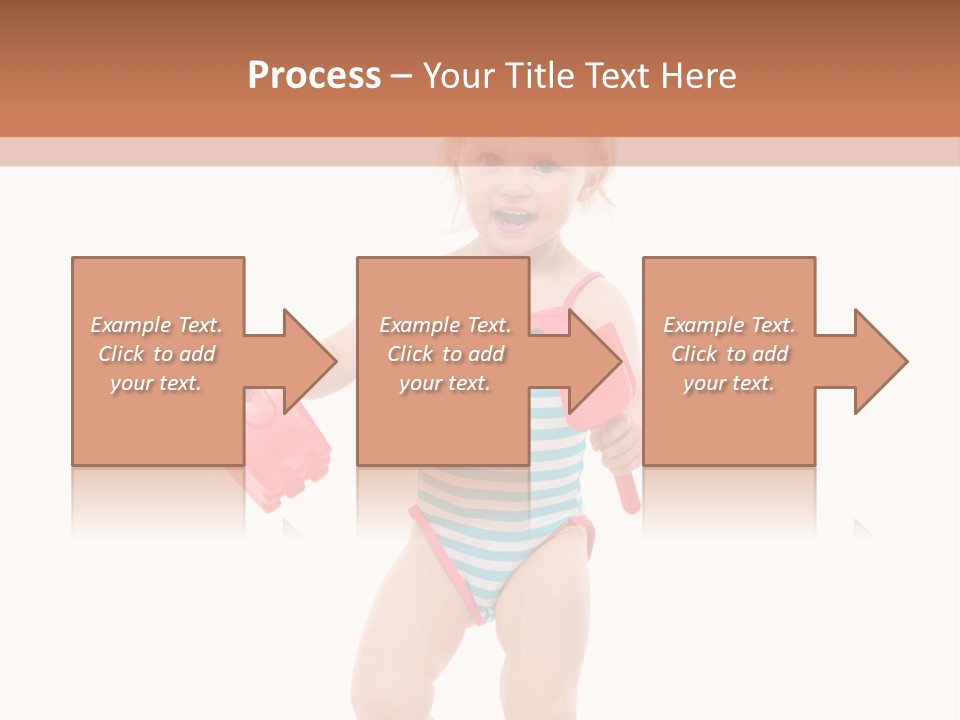 Process – Your Title Text Here

Example Text. Click to add your text.

Example Text. Click to add your text.

Example Text. Click to add your text.